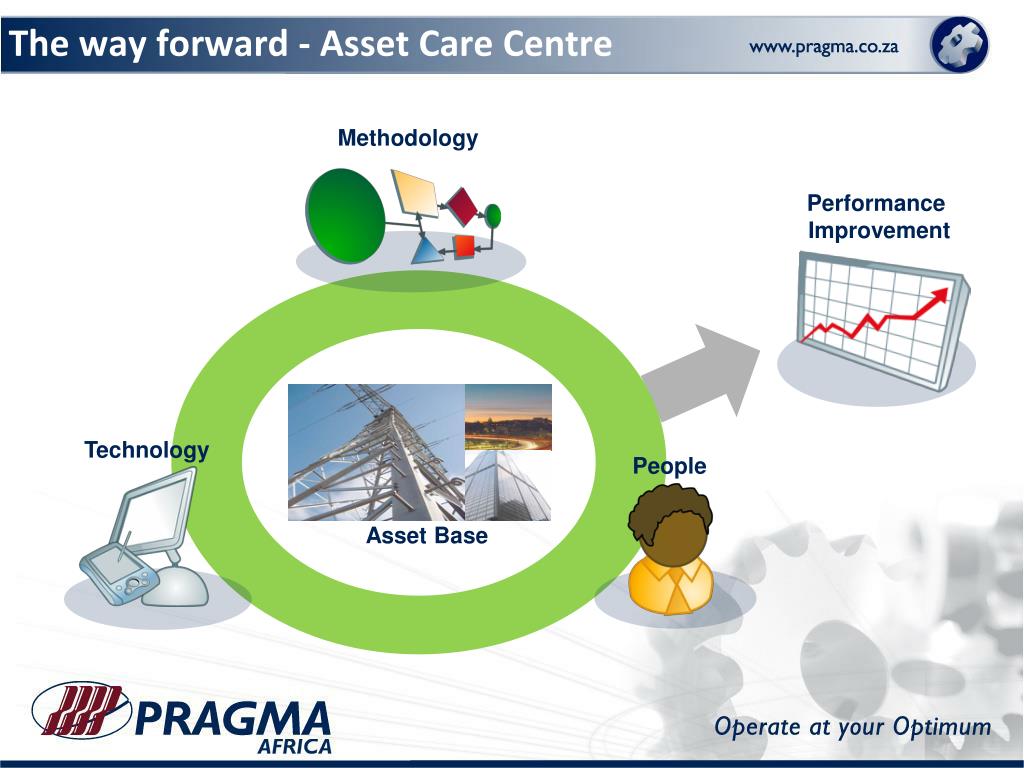 The way forward - Asset Care Centre

www.pragma.co.za

Methodology

Performance Improvement

Technology

People

Asset Base

PRAGMA AFRICA

Operate at your Optimum